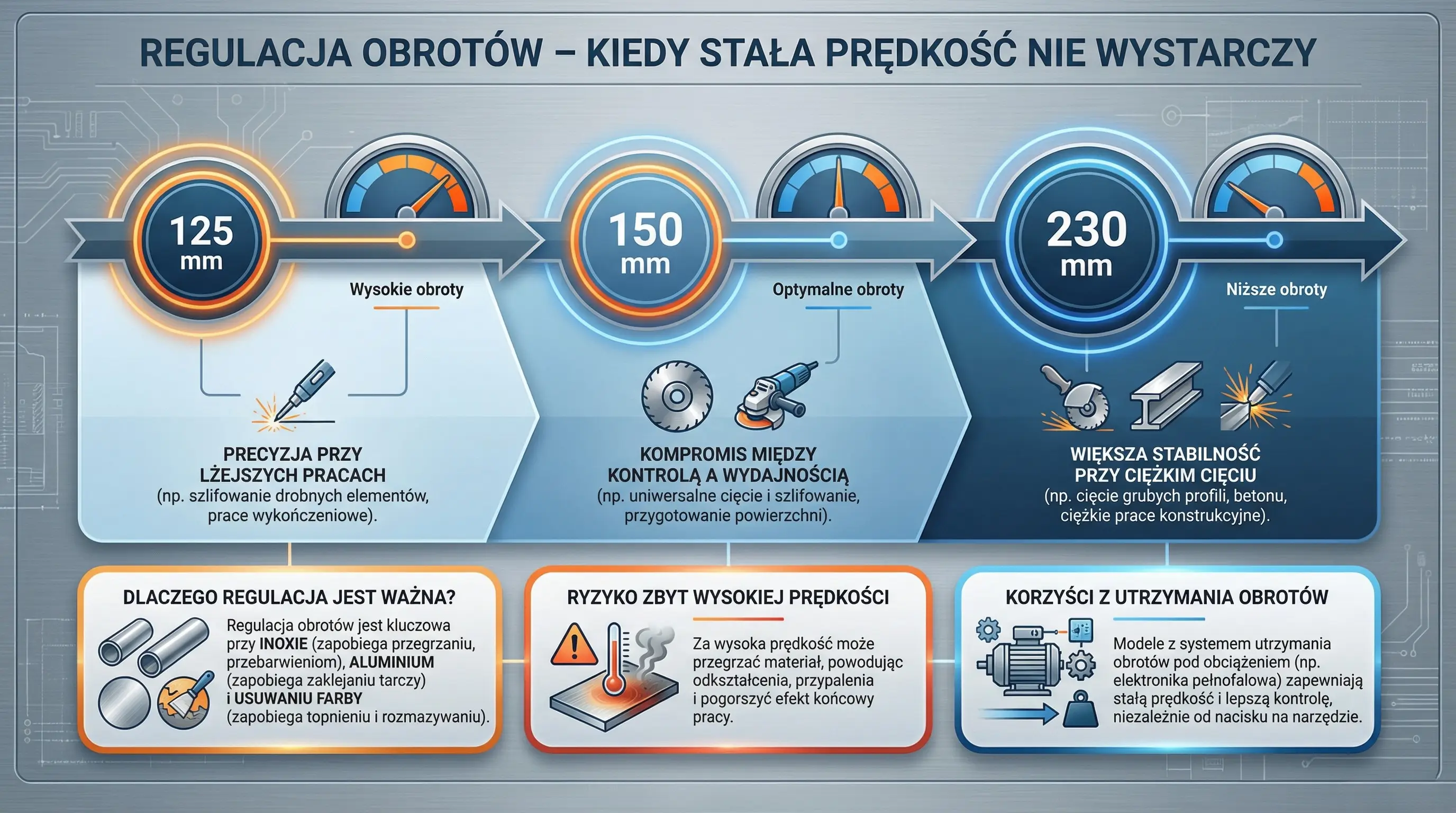 REGULACJA OBROTÓW – KIEDY STAŁA PRĘDKOŚĆ NIE WYSTARCZY

125 mm

Wysokie obroty

PRECYZJA PRZY LŻEJSZYCH PRACACH
(np. szlifowanie drobnych elementów, prace wykończeniowe).

150 mm

Optymalne obroty

KOMPROMIS MIĘDZY KONTROLĄ A WYDAJNOŚCIĄ
(np. uniwersalne cięcie i szlifowanie, przygotowanie powierzchni).

230 mm

Niższe obroty

WIĘKSZA STABILNOŚĆ PRZY CIĘŻKIM CIĘCIU
(np. cięcie grubych profili, betonu, ciężkie prace konstrukcyjne).

DLACZEGO REGULACJA JEST WAŻNA?

Regulacja obrotów jest kluczowa przy INOXIE (zapobiega przegrzaniu, przebarwieniom), ALUMINIUM (zapobiega zaklejaniu tarczy) i USUWANIU FARBY (zapobiega topnieniu i rozmazywaniu).

RYZYKO ZBYT WYSOKIEJ PRĘDKOŚCI

Za wysoka prędkość może przegrzać materiał, powodując odkształcenia, przypalenia i pogorszyć efekt końcowy pracy.

KORZYŚCI Z UTRZYMANIA OBROTÓW

Modele z systemem utrzymania obrotów pod obciążeniem (np. elektronika pełnofalowa) zapewniają stałą prędkość i lepszą kontrolę, niezależnie od nacisku na narzędzie.